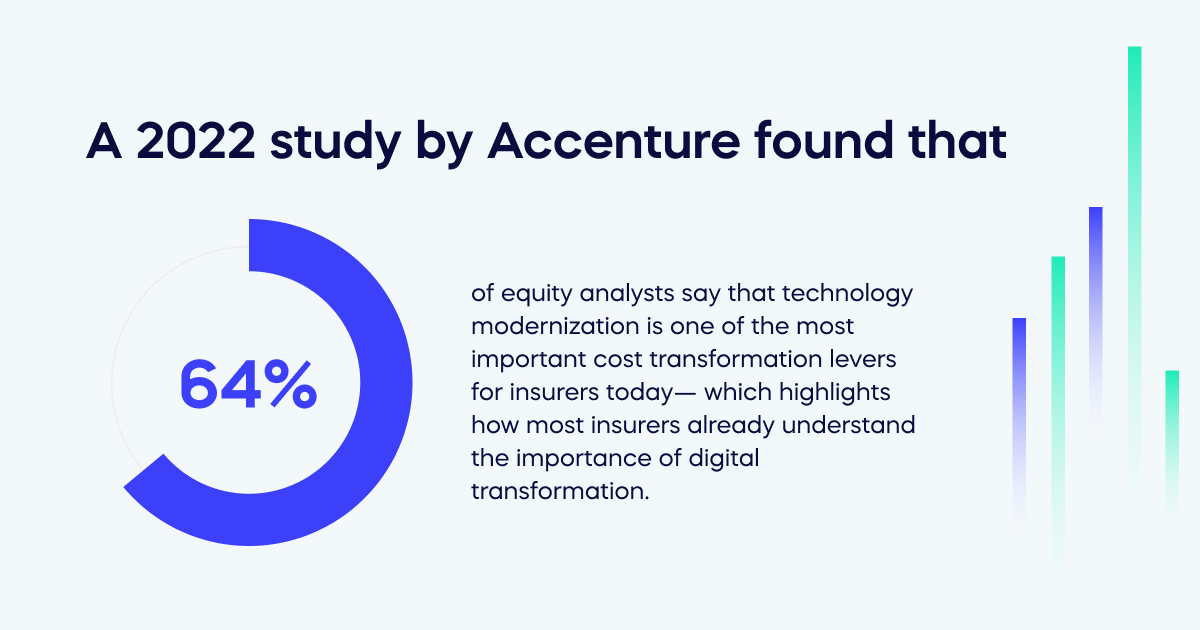 A 2022 study by Accenture found that

64%

of equity analysts say that technology modernization is one of the most important cost transformation levers for insurers today— which highlights how most insurers already understand the importance of digital transformation.